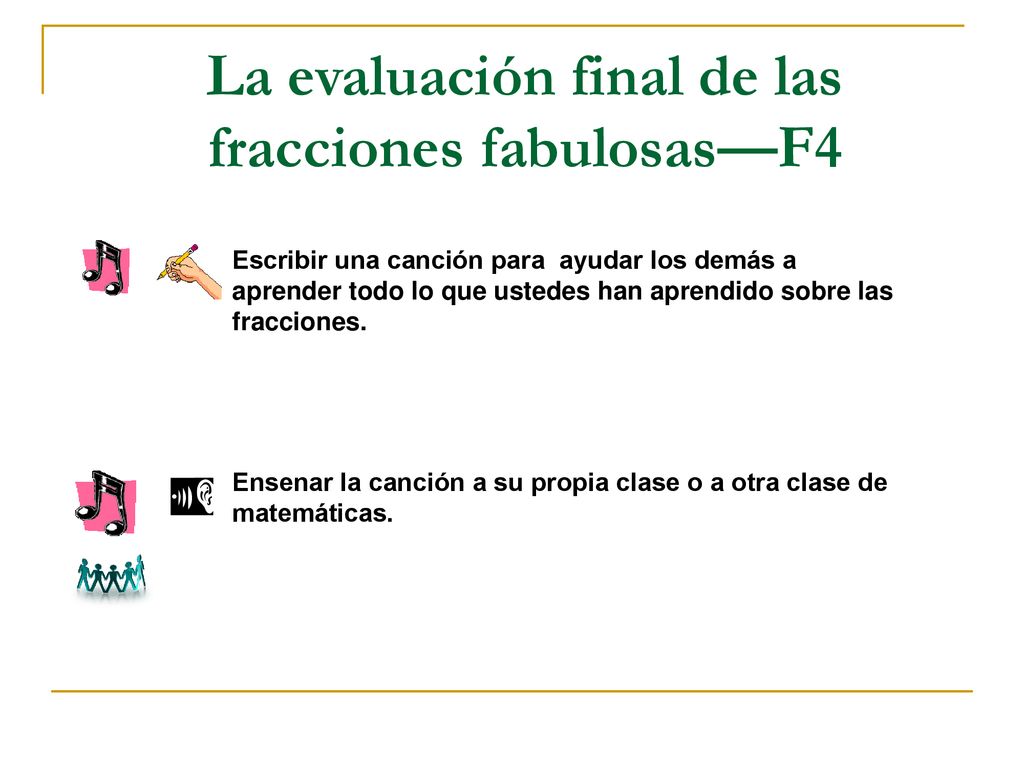 La evaluación final de las fracciones fabulosas—F4

Escribir una canción para ayudar los demás a aprender todo lo que ustedes han aprendido sobre las fracciones.

Ensenar la canción a su propia clase o a otra clase de matemáticas.